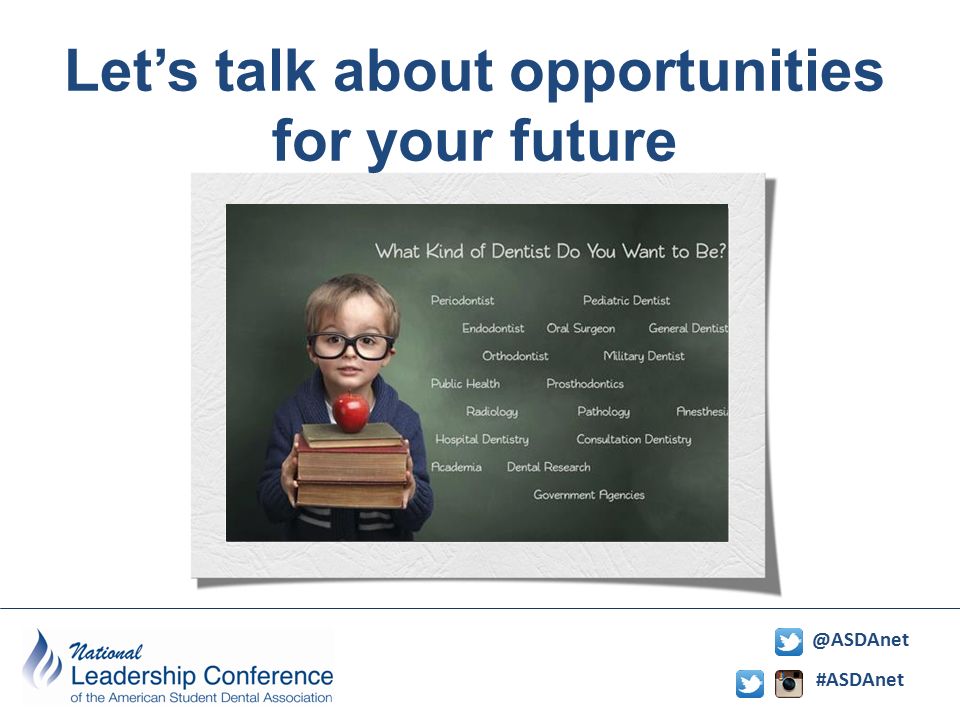 Let's talk about opportunities for your future

What Kind of Dentist Do You Want to Be?

Periodontist Pediatric Dentist

Endodontist Oral Surgeon General Dentist

Orthodontist Military Dentist

Public Health Prosthodontics

Radiology Pathology Anesthesi

Hospital Dentistry Consultation Dentistry

Academia Dental Research

Government Agencies

National Leadership Conference of the American Student Dental Association

@ASDAnet

#ASDAnet